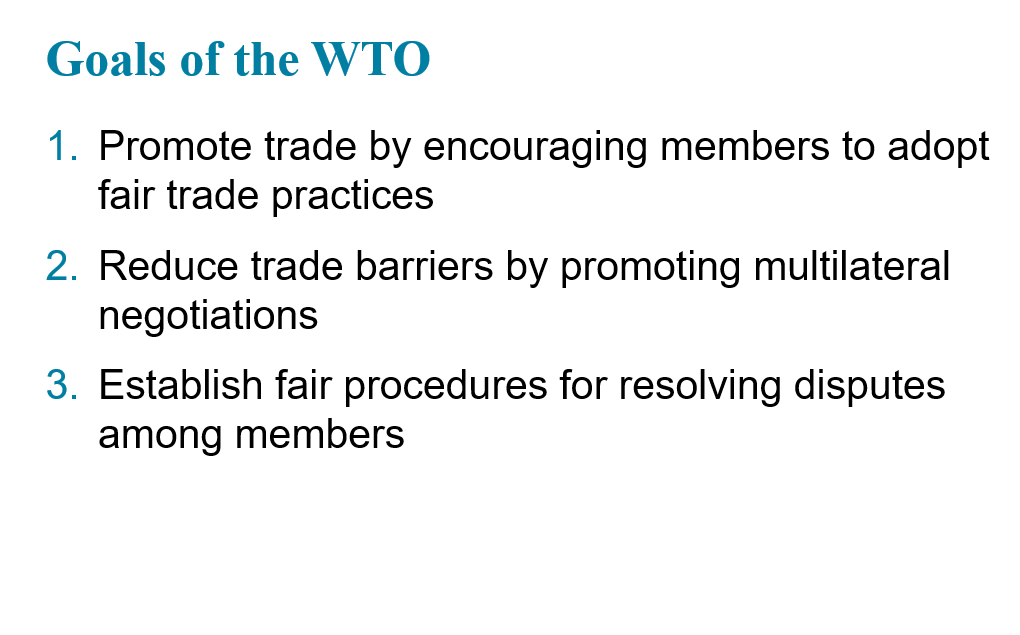 Goals of the WTO

1. Promote trade by encouraging members to adopt fair trade practices

2. Reduce trade barriers by promoting multilateral negotiations

3. Establish fair procedures for resolving disputes among members